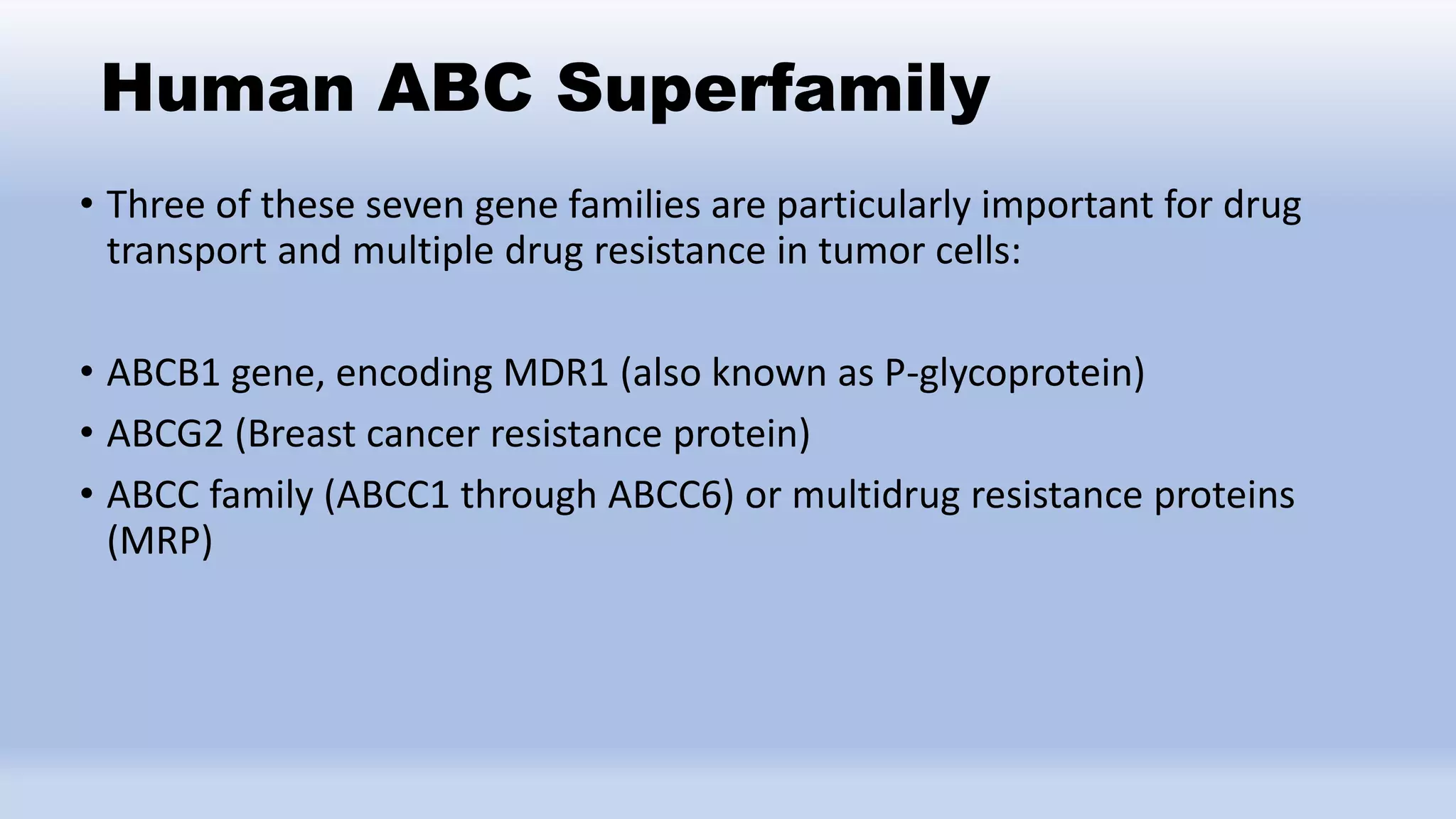 Human ABC Superfamily

• Three of these seven gene families are particularly important for drug transport and multiple drug resistance in tumor cells:

• ABCB1 gene, encoding MDR1 (also known as P-glycoprotein)
• ABCG2 (Breast cancer resistance protein)
• ABCC family (ABCC1 through ABCC6) or multidrug resistance proteins (MRP)